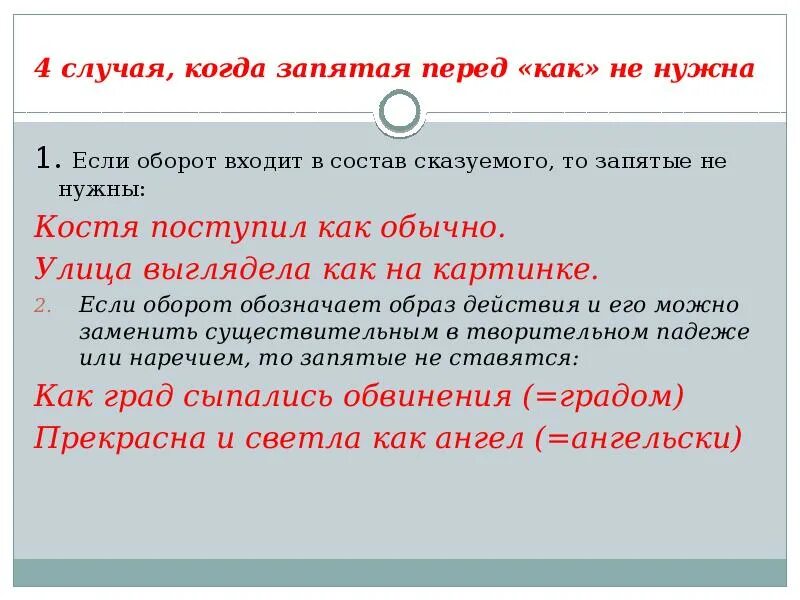 4 случая, когда запятая перед «как» не нужна

1. Если оборот входит в состав сказуемого, то запятые не нужны:

Костя поступил как обычно.

Улица выглядела как на картинке.

2. Если оборот обозначает образ действия и его можно заменить существительным в творительном падеже или наречием, то запятые не ставятся:

Как град сыпались обвинения (=градом)

Прекрасна и светла как ангел (=ангельски)